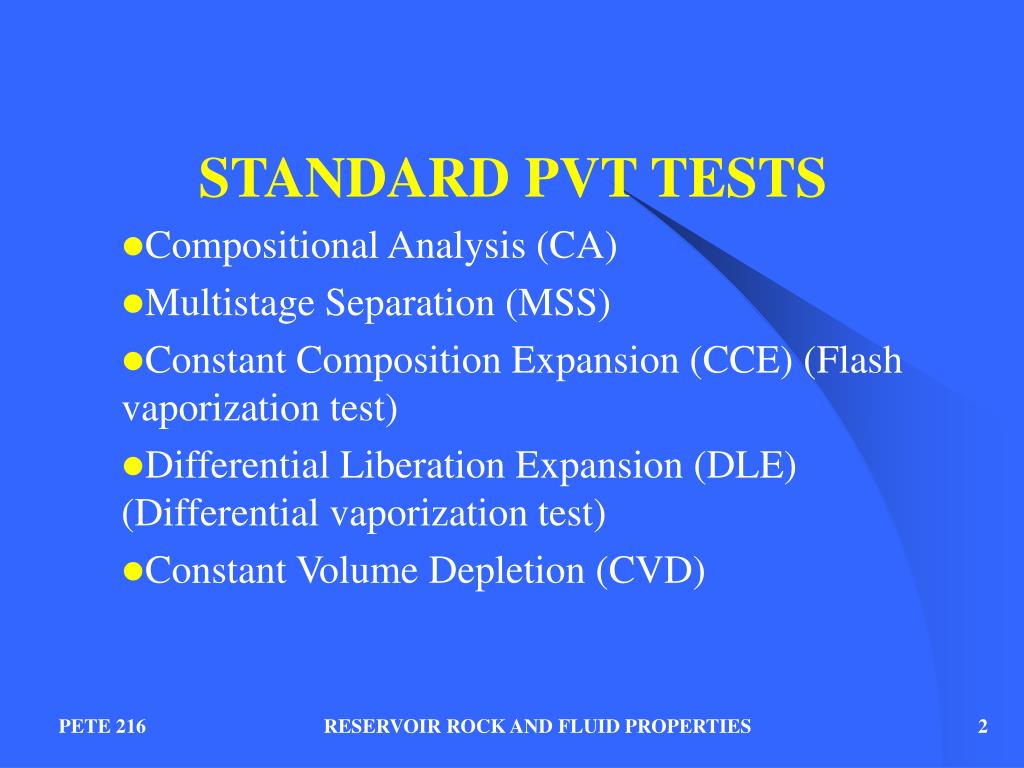 STANDARD PVT TESTS

●Compositional Analysis (CA)

●Multistage Separation (MSS)

●Constant Composition Expansion (CCE) (Flash vaporization test)

●Differential Liberation Expansion (DLE) (Differential vaporization test)

●Constant Volume Depletion (CVD)

PETE 216

RESERVOIR ROCK AND FLUID PROPERTIES

2